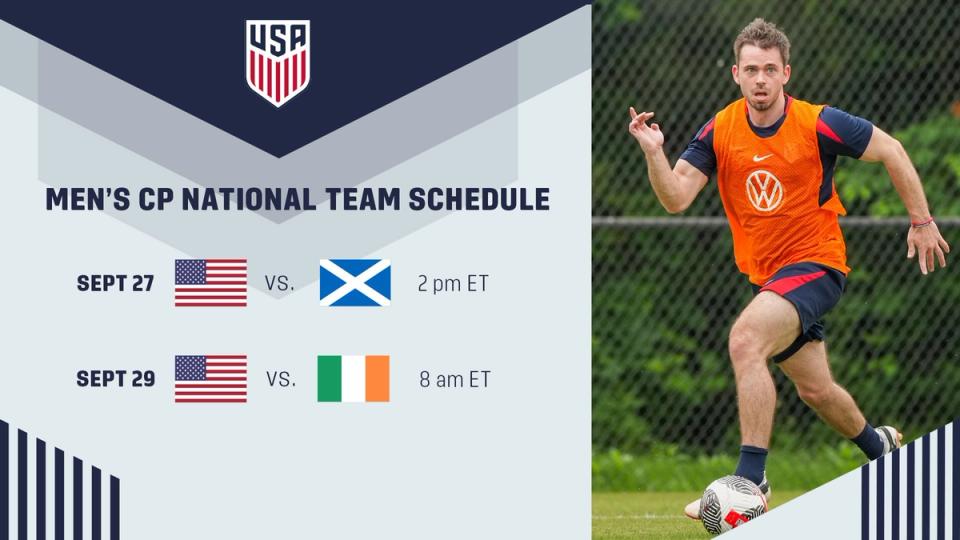 USA

MEN'S CP NATIONAL TEAM SCHEDULE

SEPT 27 VS. 2 pm ET

SEPT 29 VS. 8 am ET